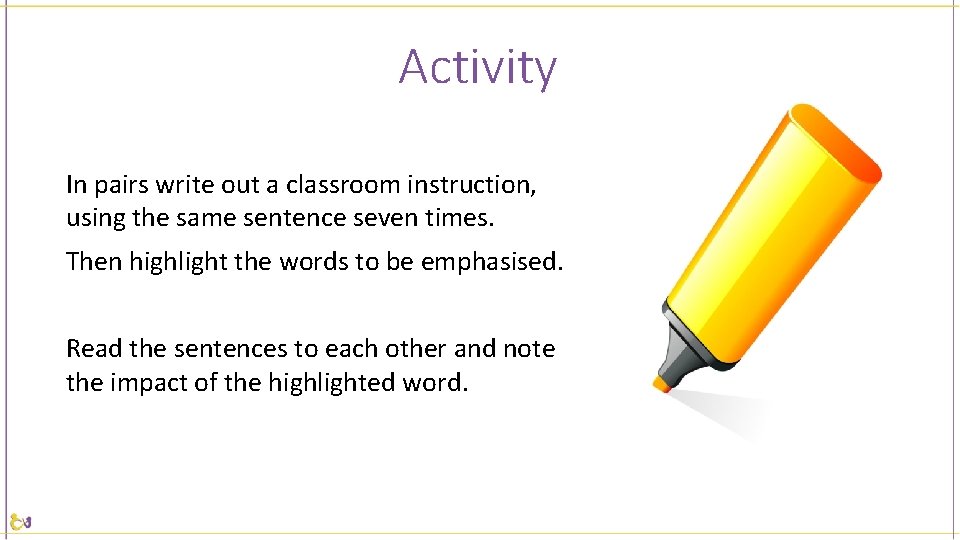 Activity

In pairs write out a classroom instruction, using the same sentence seven times.

Then highlight the words to be emphasised.

Read the sentences to each other and note the impact of the highlighted word.